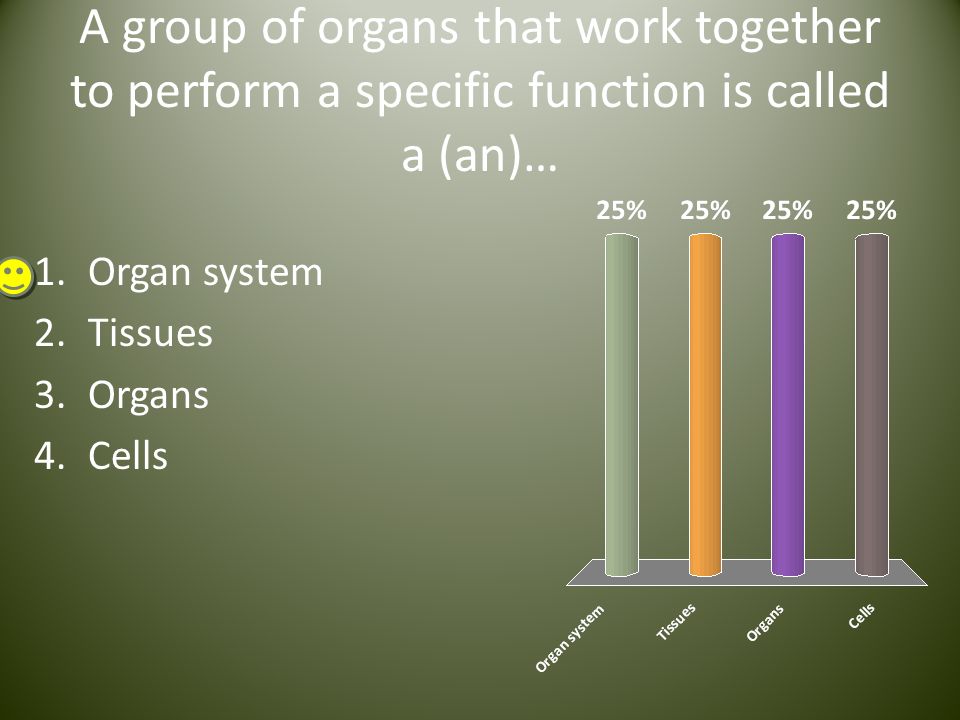 A group of organs that work together to perform a specific function is called a (an)…

1. Organ system
2. Tissues
3. Organs
4. Cells

25% 25% 25% 25%

Organ system Tissues Organs Cells